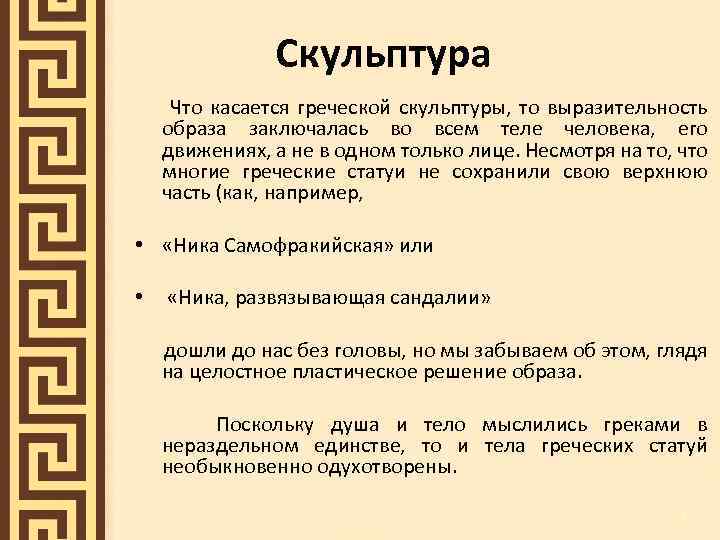 Скульптура

Что касается греческой скульптуры, то выразительность образа заключалась во всем теле человека, его движениях, а не в одном только лице. Несмотря на то, что многие греческие статуи не сохранили свою верхнюю часть (как, например,

• «Ника Самофракийская» или

• «Ника, развязывающая сандалии»

дошли до нас без головы, но мы забываем об этом, глядя на целостное пластическое решение образа.

Поскольку душа и тело мыслились греками в нераздельном единстве, то и тела греческих статуй необыкновенно одухотворены.